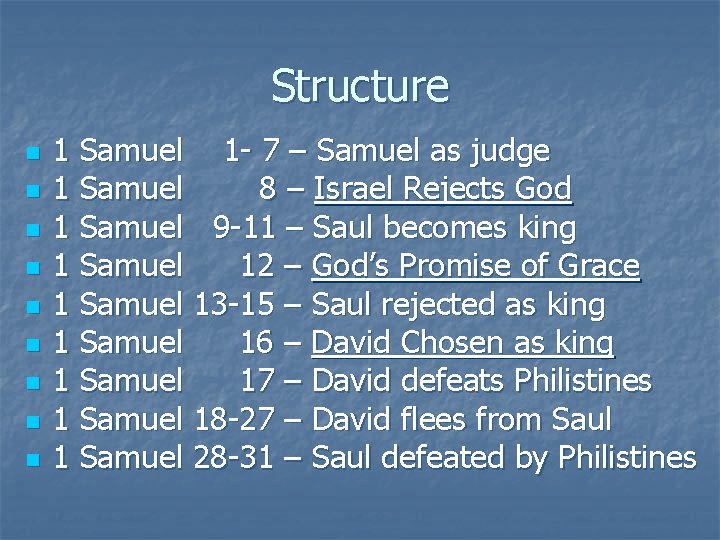 Structure

- 1 Samuel 1- 7 – Samuel as judge
- 1 Samuel 8 – Israel Rejects God
- 1 Samuel 9-11 – Saul becomes king
- 1 Samuel 12 – God's Promise of Grace
- 1 Samuel 13-15 – Saul rejected as king
- 1 Samuel 16 – David Chosen as king
- 1 Samuel 17 – David defeats Philistines
- 1 Samuel 18-27 – David flees from Saul
- 1 Samuel 28-31 – Saul defeated by Philistines